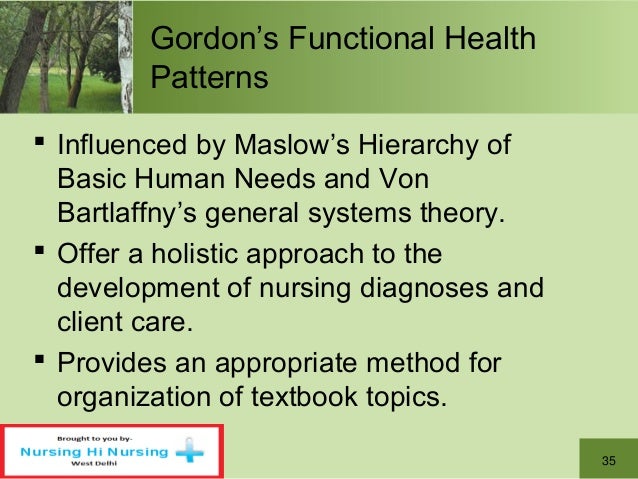 Gordon’s Functional Health Patterns

▪ Influenced by Maslow’s Hierarchy of Basic Human Needs and Von Bartlaffny’s general systems theory.

▪ Offer a holistic approach to the development of nursing diagnoses and client care.

▪ Provides an appropriate method for organization of textbook topics.

Brought to you by-
Nursing Hi Nursing
West Delhi

35